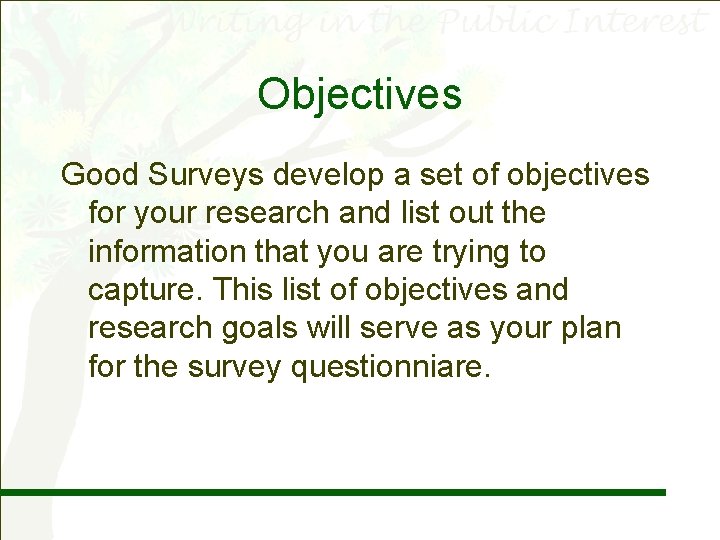 Writing in the Public Interest

Objectives

Good Surveys develop a set of objectives for your research and list out the information that you are trying to capture. This list of objectives and research goals will serve as your plan for the survey questionniare.